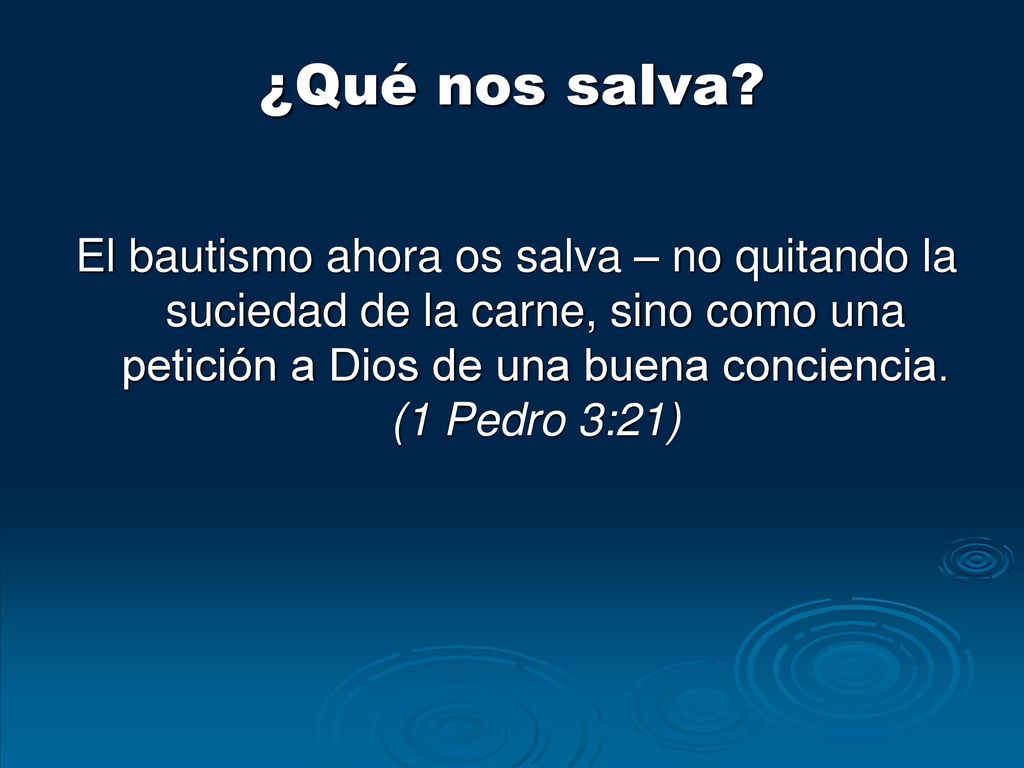 ¿Qué nos salva?

El bautismo ahora os salva – no quitando la suciedad de la carne, sino como una petición a Dios de una buena conciencia. (1 Pedro 3:21)